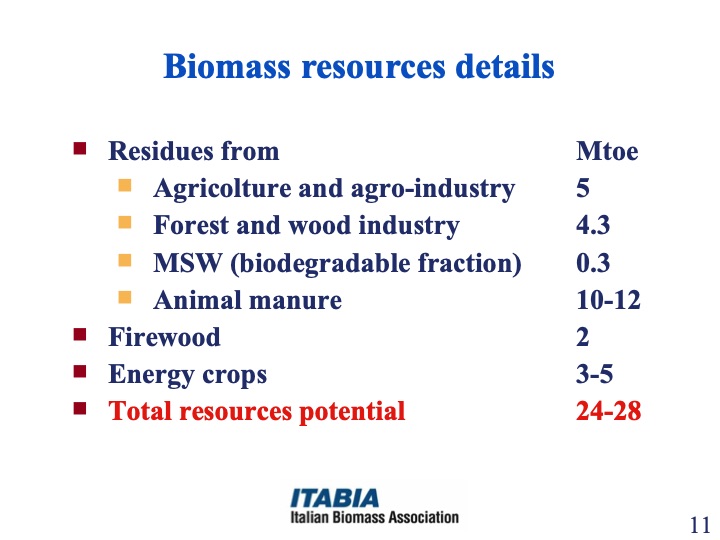 Biomass resources details

- Residues from Mtoe
  - Agricolture and agro-industry 5
  - Forest and wood industry 4.3
  - MSW (biodegradable fraction) 0.3
  - Animal manure 10-12
- Firewood 2
- Energy crops 3-5
- Total resources potential 24-28

ITABIA
Italian Biomass Association

11